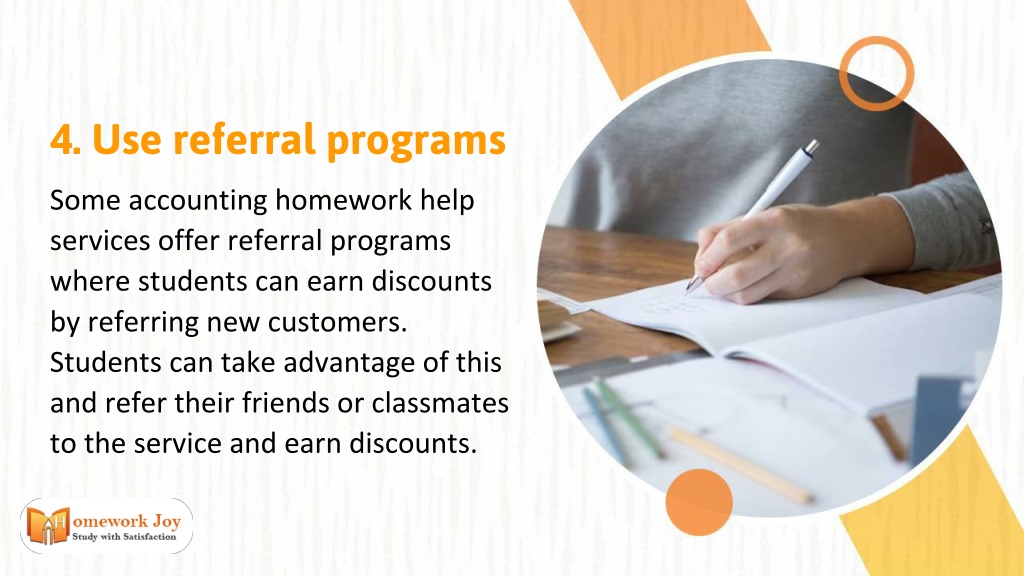 4. Use referral programs

Some accounting homework help services offer referral programs where students can earn discounts by referring new customers. Students can take advantage of this and refer their friends or classmates to the service and earn discounts.

Homework Joy
Study with Satisfaction